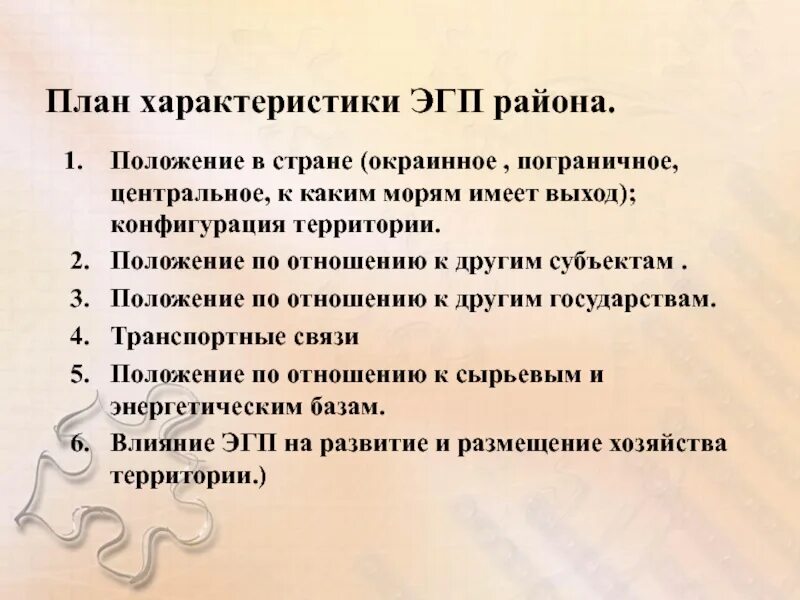 План характеристики ЭГП района.

1. Положение в стране (окраинное , пограничное, центральное, к каким морям имеет выход); конфигурация территории.
2. Положение по отношению к другим субъектам .
3. Положение по отношению к другим государствам.
4. Транспортные связи
5. Положение по отношению к сырьевым и энергетическим базам.
6. Влияние ЭГП на развитие и размещение хозяйства территории.)